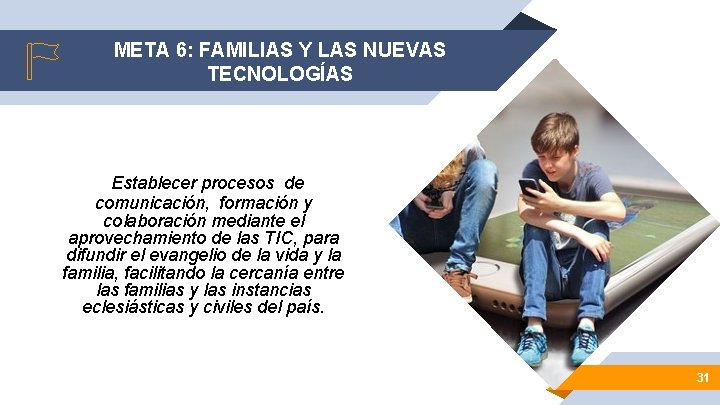 META 6: FAMILIAS Y LAS NUEVAS TECNOLOGÍAS

Establecer procesos de comunicación, formación y colaboración mediante el aprovechamiento de las TIC, para difundir el evangelio de la vida y la familia, facilitando la cercanía entre las familias y las instancias eclesiásticas y civiles del país.

31